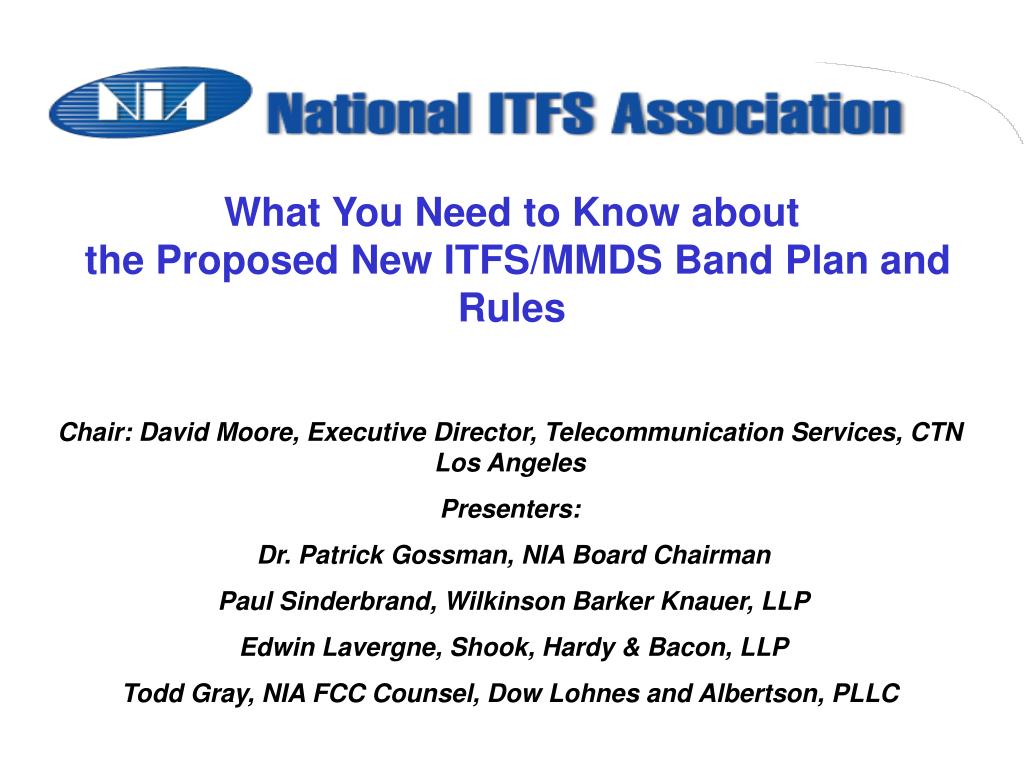 NIA National ITFS Association

What You Need to Know about
the Proposed New ITFS/MMDS Band Plan and Rules

Chair: David Moore, Executive Director, Telecommunication Services, CTN Los Angeles

Presenters:

Dr. Patrick Gossman, NIA Board Chairman

Paul Sinderbrand, Wilkinson Barker Knauer, LLP

Edwin Lavergne, Shook, Hardy & Bacon, LLP

Todd Gray, NIA FCC Counsel, Dow Lohnes and Albertson, PLLC